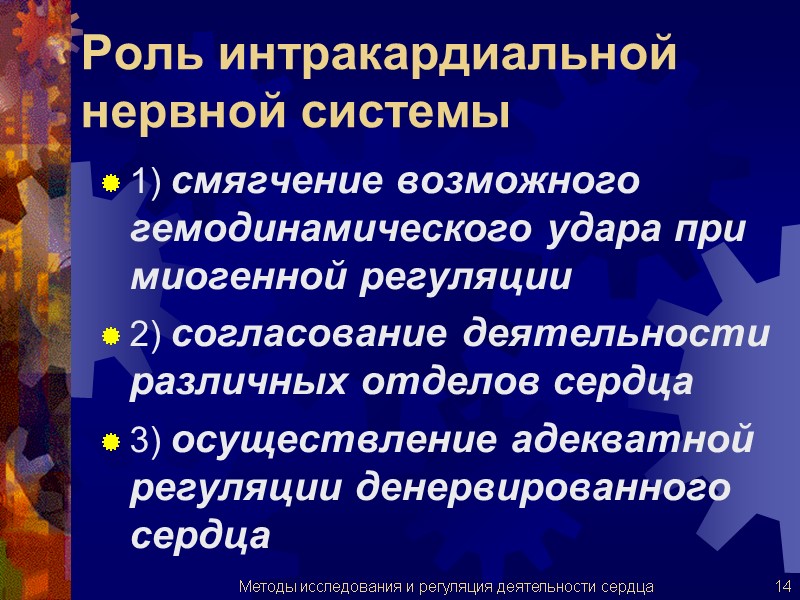 Роль интракардиальной нервной системы

1) смягчение возможного гемодинамического удара при миогенной регуляции

2) согласование деятельности различных отделов сердца

3) осуществление адекватной регуляции денервированного сердца

Методы исследования и регуляция деятельности сердца 14